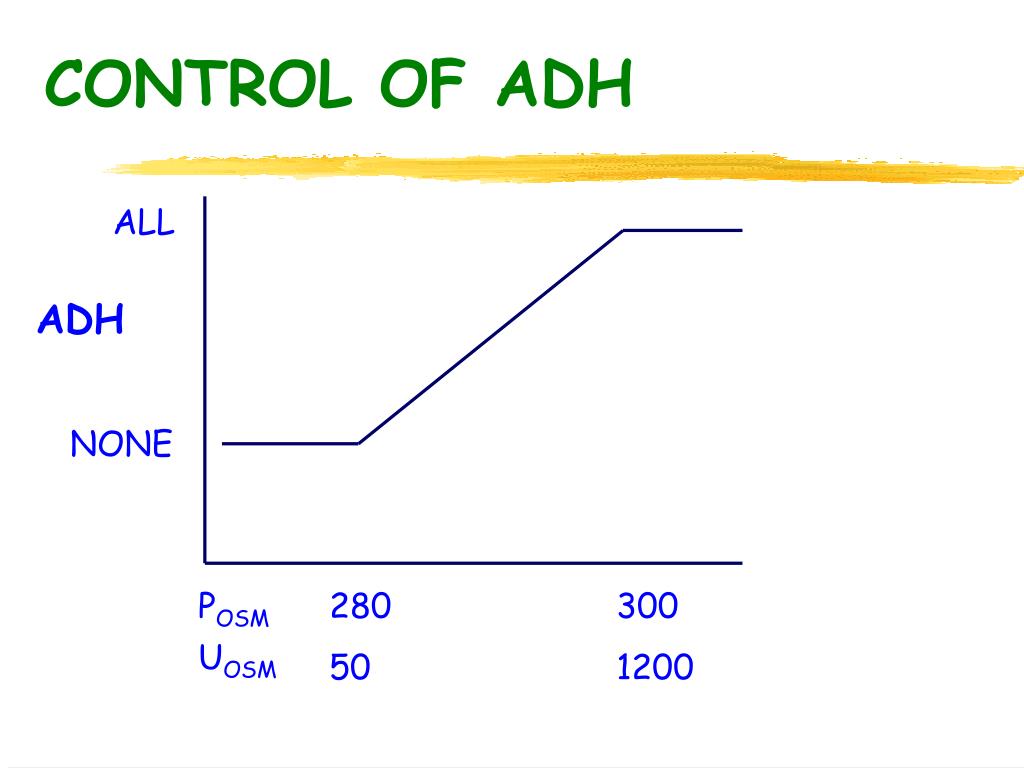 CONTROL OF ADH

ALL

ADH

NONE

$P_{OSM}$ 280 300

$U_{OSM}$ 50 1200